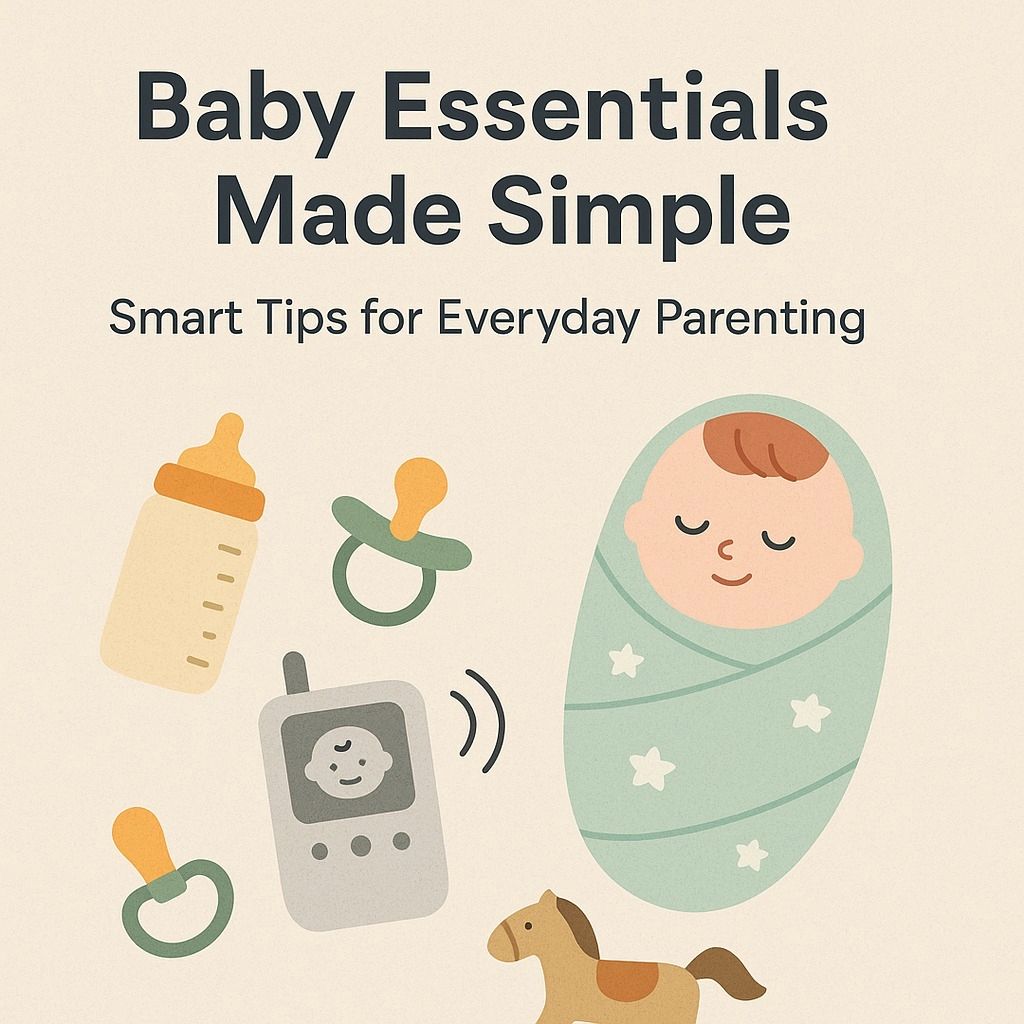 Baby Essentials Made Simple

Smart Tips for Everyday Parenting